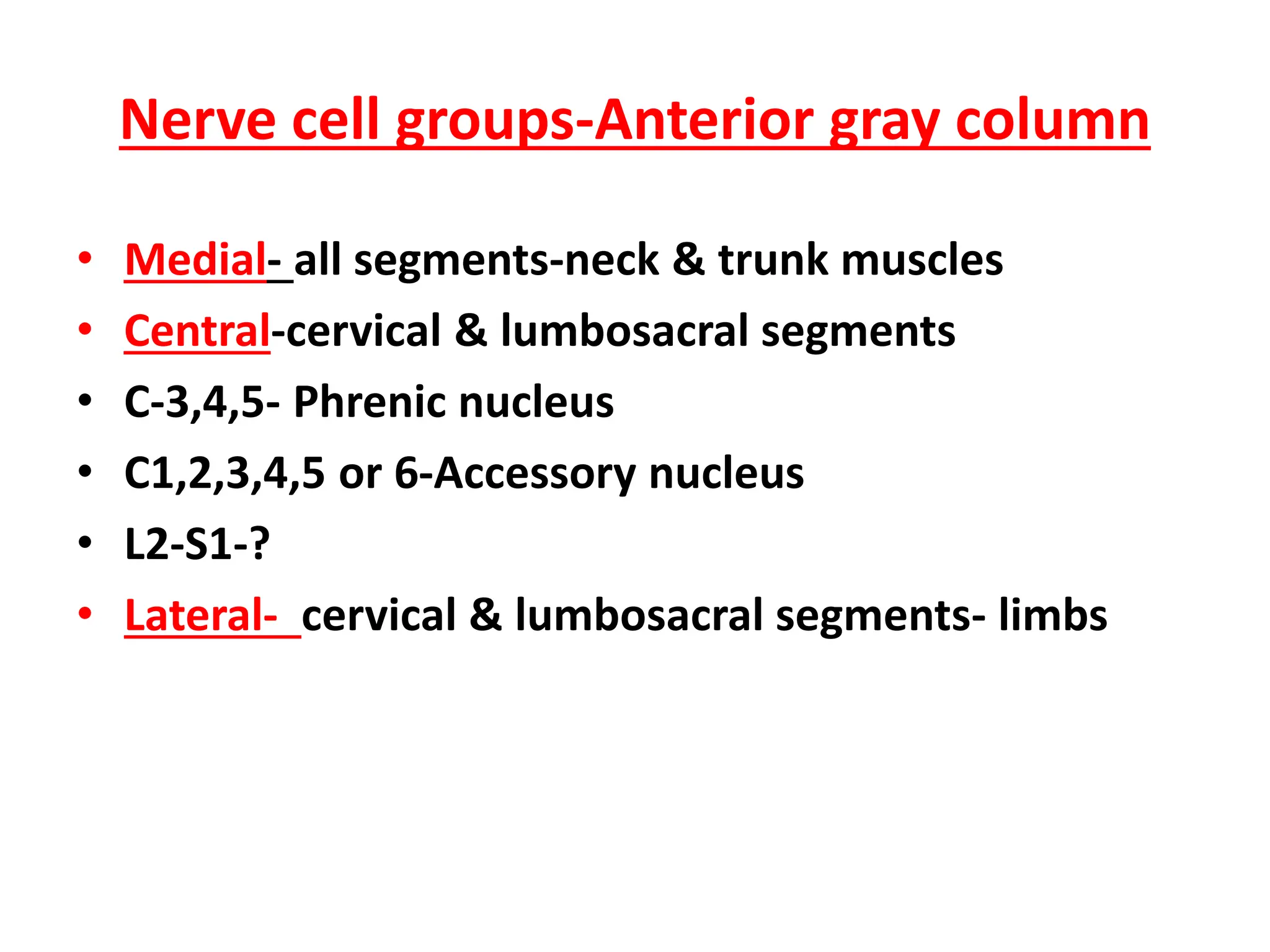 Nerve cell groups-Anterior gray column

• Medial- all segments-neck & trunk muscles
• Central-cervical & lumbosacral segments
• C-3,4,5- Phrenic nucleus
• C1,2,3,4,5 or 6-Accessory nucleus
• L2-S1-?
• Lateral- cervical & lumbosacral segments- limbs